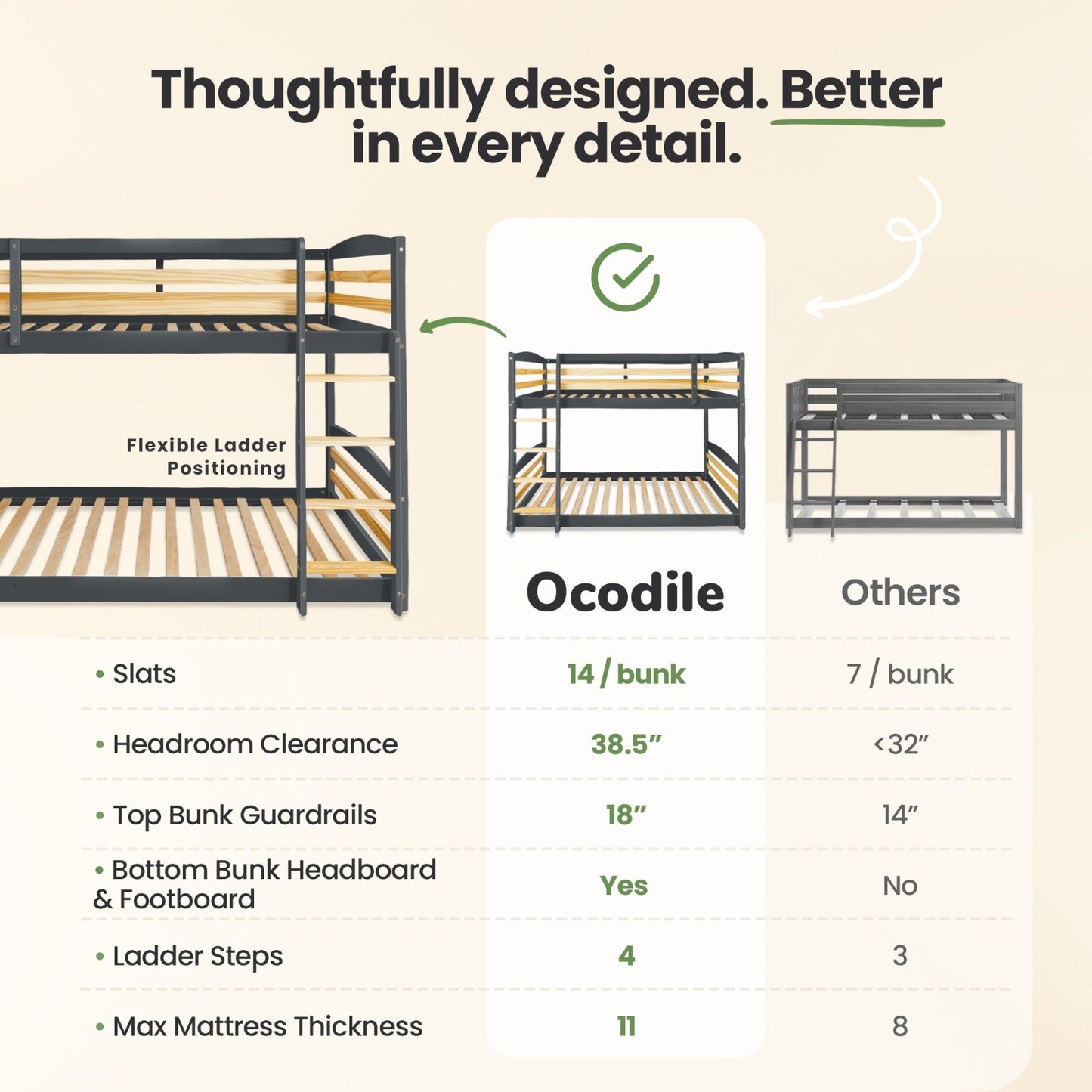 Thoughtfully designed. Better in every detail.

Flexible Ladder Positioning

| | Ocodile | Others |
|---|---|---|
| • Slats | 14 / bunk | 7 / bunk |
| • Headroom Clearance | 38.5” | <32” |
| • Top Bunk Guardrails | 18” | 14” |
| • Bottom Bunk Headboard & Footboard | Yes | No |
| • Ladder Steps | 4 | 3 |
| • Max Mattress Thickness | 11 | 8 |